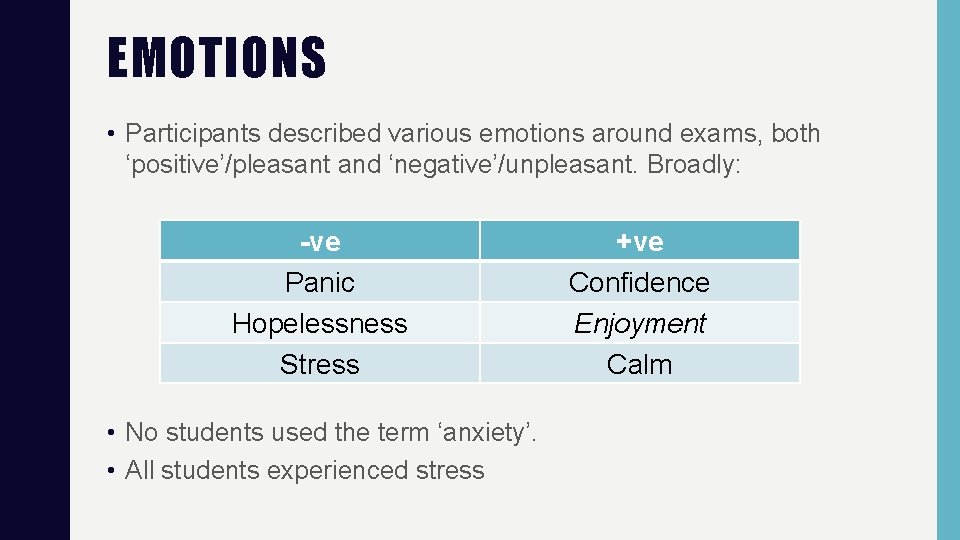 EMOTIONS

• Participants described various emotions around exams, both ‘positive’/pleasant and ‘negative’/unpleasant. Broadly:

| -ve | +ve |
|---|---|
| Panic | Confidence |
| Hopelessness | Enjoyment |
| Stress | Calm |

• No students used the term ‘anxiety’.
• All students experienced stress